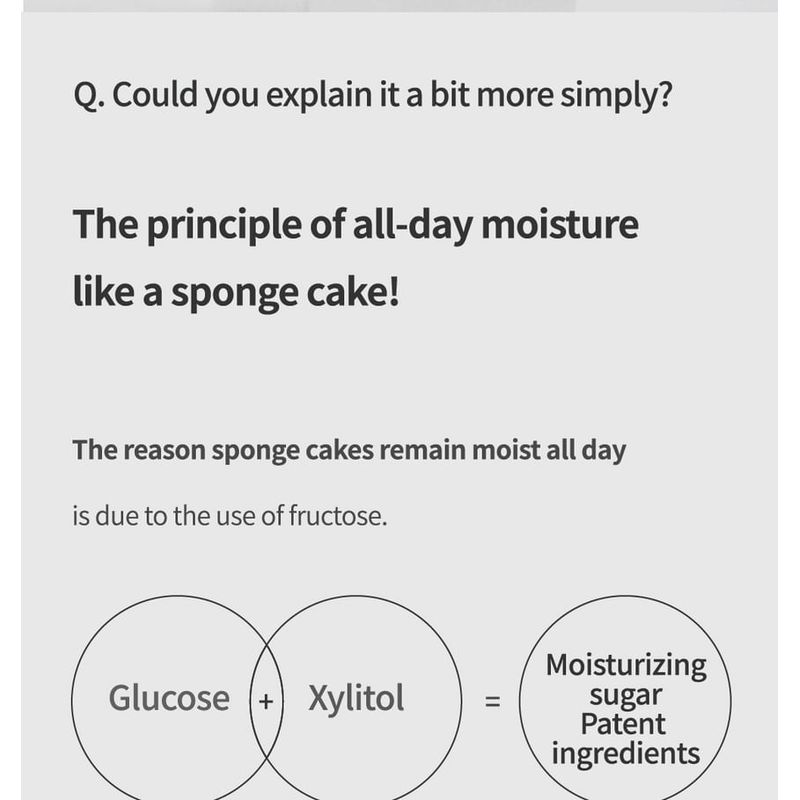 Q. Could you explain it a bit more simply?

The principle of all-day moisture like a sponge cake!

The reason sponge cakes remain moist all day

is due to the use of fructose.

Glucose + Xylitol = Moisturizing sugar Patent ingredients